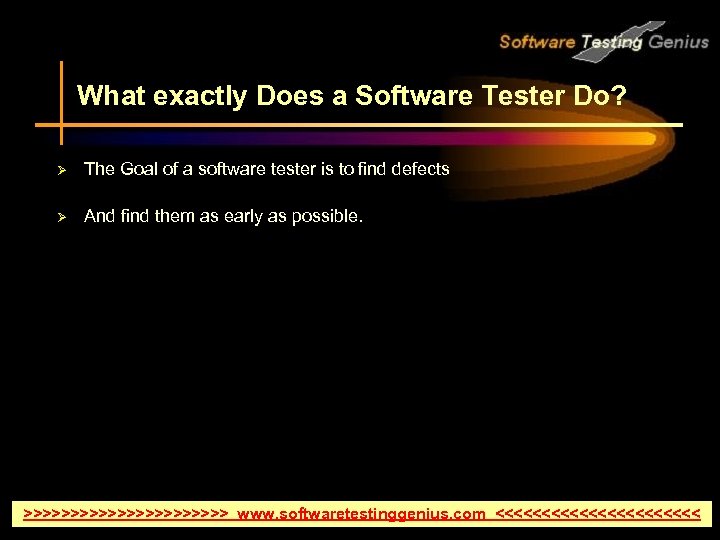 Software Testing Genius

What exactly Does a Software Tester Do?

➢ The Goal of a software tester is to find defects

➢ And find them as early as possible.

>>>>>>>>>>>>>>>>>>>>>> www.softwaretestinggenius.com <<<<<<<<<<<<<<<<<<<<<<